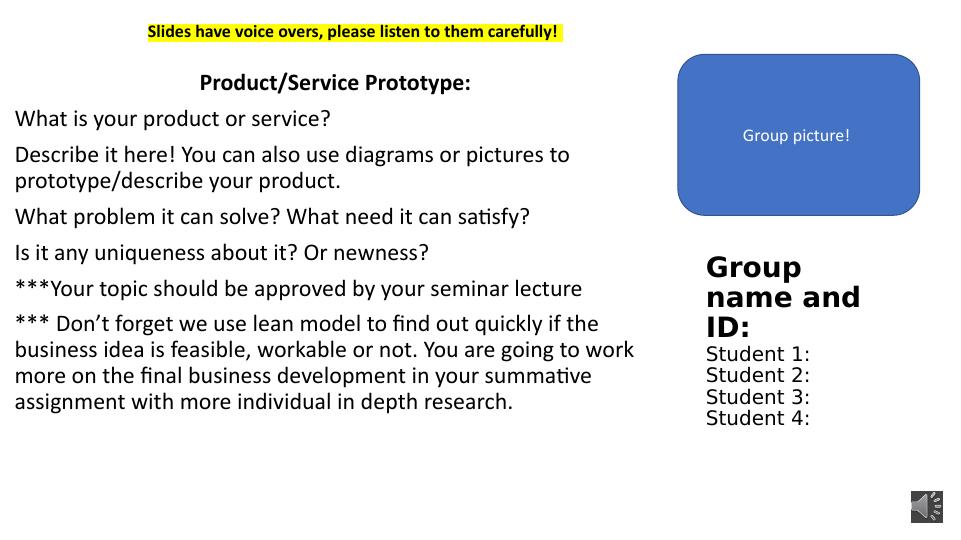 Slides have voice overs, please listen to them carefully!

Product/Service Prototype:

What is your product or service?

Describe it here! You can also use diagrams or pictures to prototype/describe your product.

What problem it can solve? What need it can satisfy?

Is it any uniqueness about it? Or newness?

***Your topic should be approved by your seminar lecture

*** Don't forget we use lean model to find out quickly if the business idea is feasible, workable or not. You are going to work more on the final business development in your summative assignment with more individual in depth research.

Group picture!

Group name and ID:
Student 1:
Student 2:
Student 3:
Student 4: